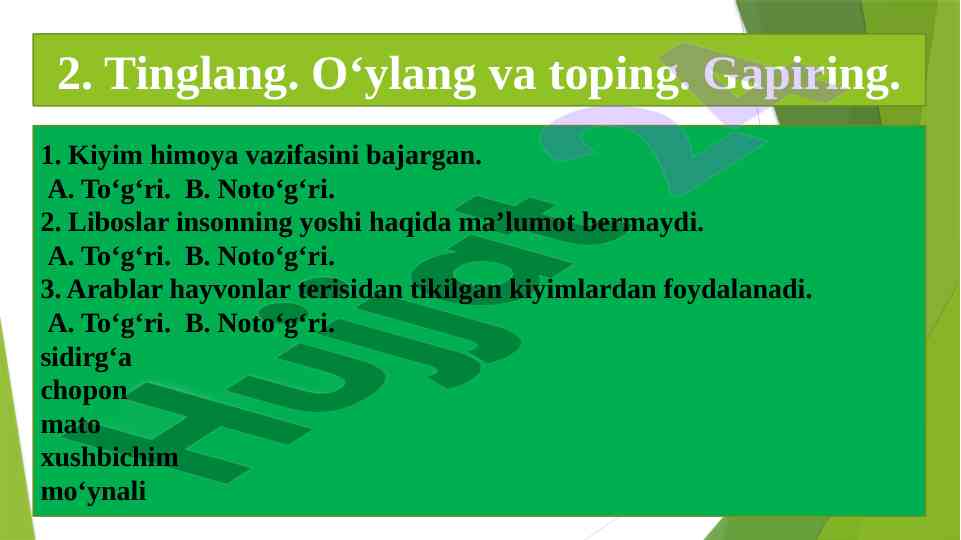 2. Tinglang. O‘ylang va toping. Gapiring.

1. Kiyim himoya vazifasini bajargan.
A. To‘g‘ri. B. Noto‘g‘ri.
2. Liboslar insonning yoshi haqida ma’lumot bermaydi.
A. To‘g‘ri. B. Noto‘g‘ri.
3. Arablar hayvonlar terisidan tikilgan kiyimlardan foydalanadi.
A. To‘g‘ri. B. Noto‘g‘ri.
sidirg‘a
chopon
mato
xushbichim
mo‘ynali

Hujjat 2